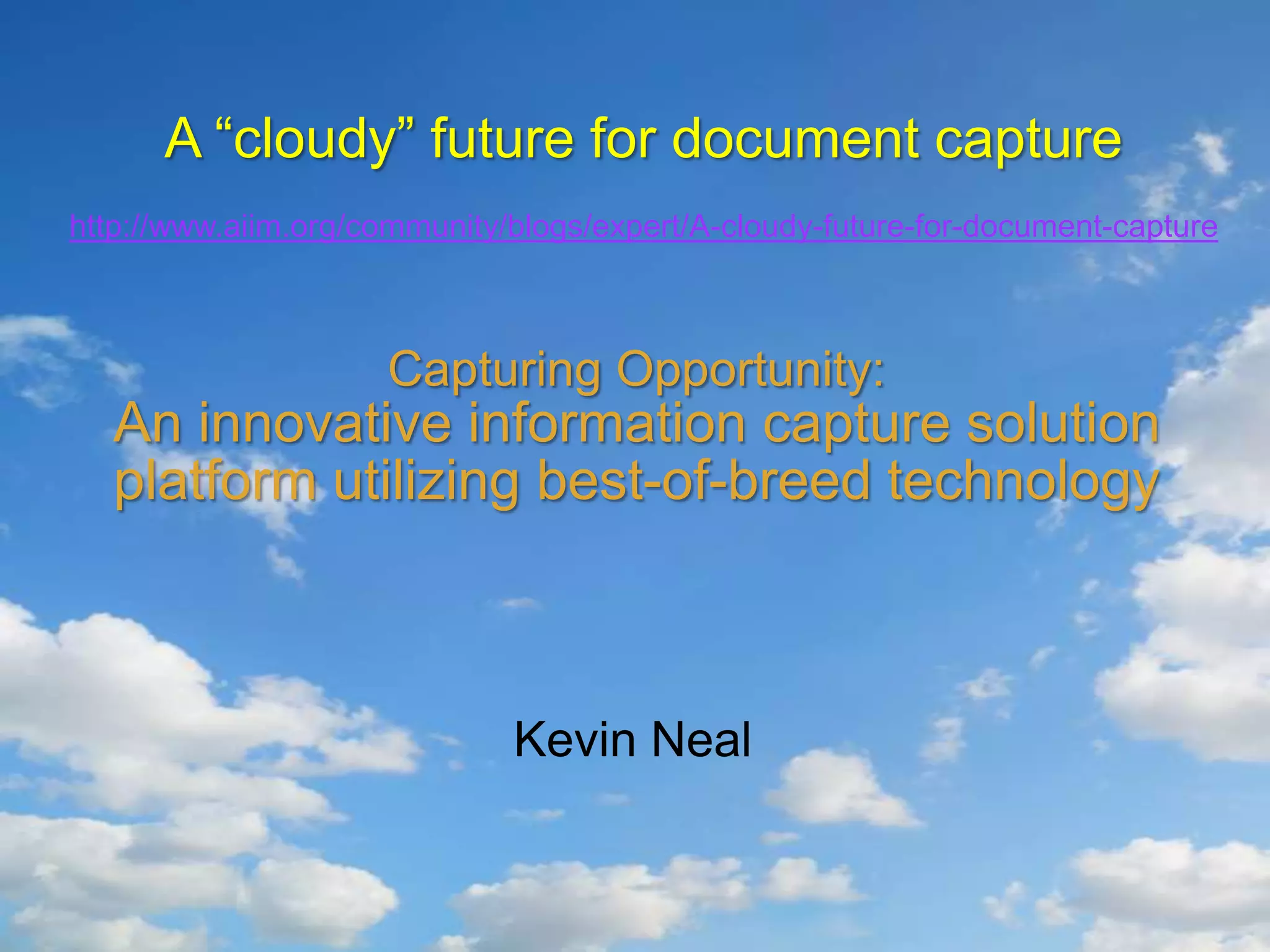 A “cloudy” future for document capture

http://www.aiim.org/community/blogs/expert/A-cloudy-future-for-document-capture

Capturing Opportunity:
An innovative information capture solution platform utilizing best-of-breed technology

Kevin Neal